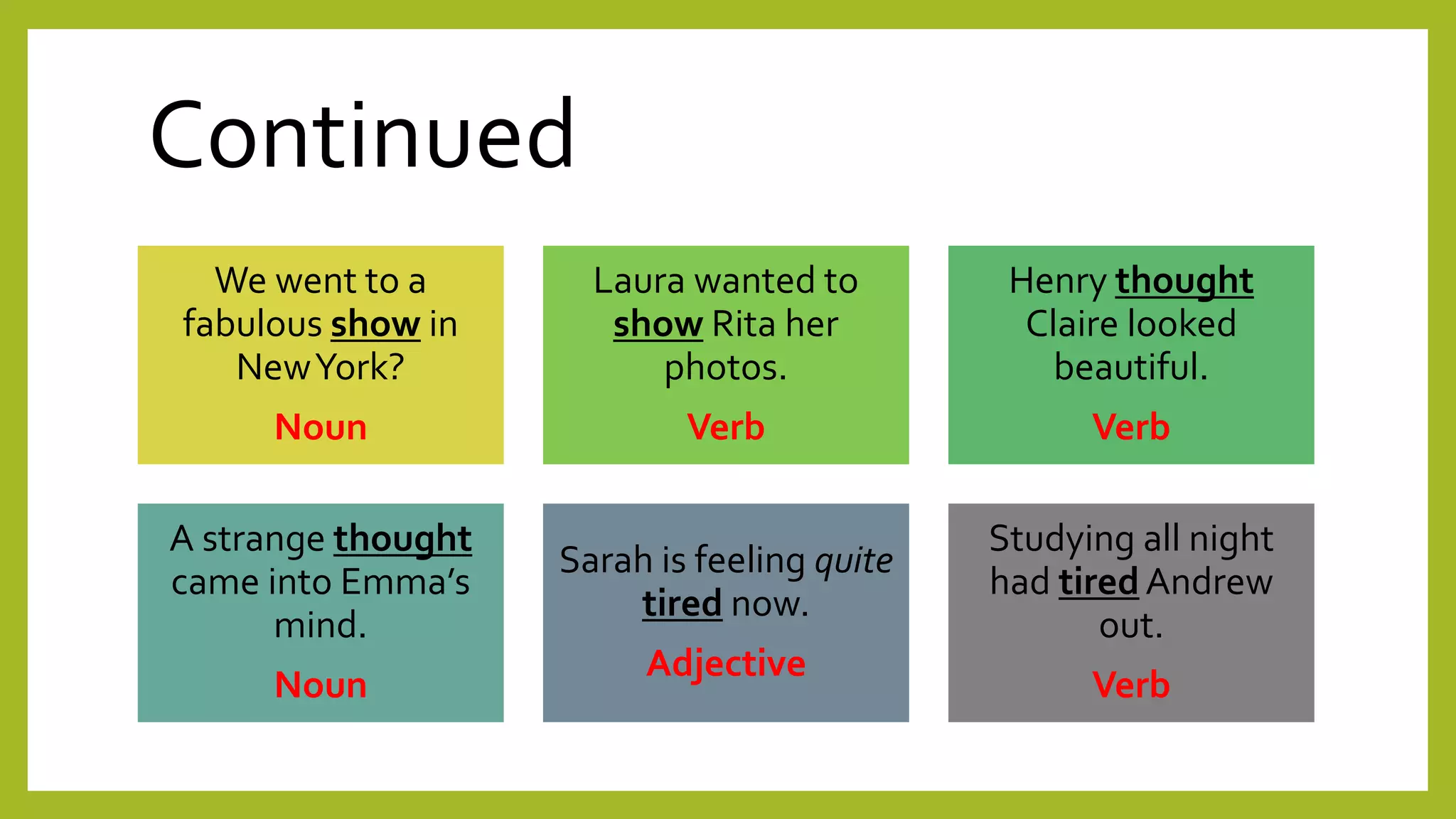 Continued

We went to a fabulous show in New York?

Noun

Laura wanted to show Rita her photos.

Verb

Henry thought Claire looked beautiful.

Verb

A strange thought came into Emma's mind.

Noun

Sarah is feeling quite tired now.

Adjective

Studying all night had tired Andrew out.

Verb